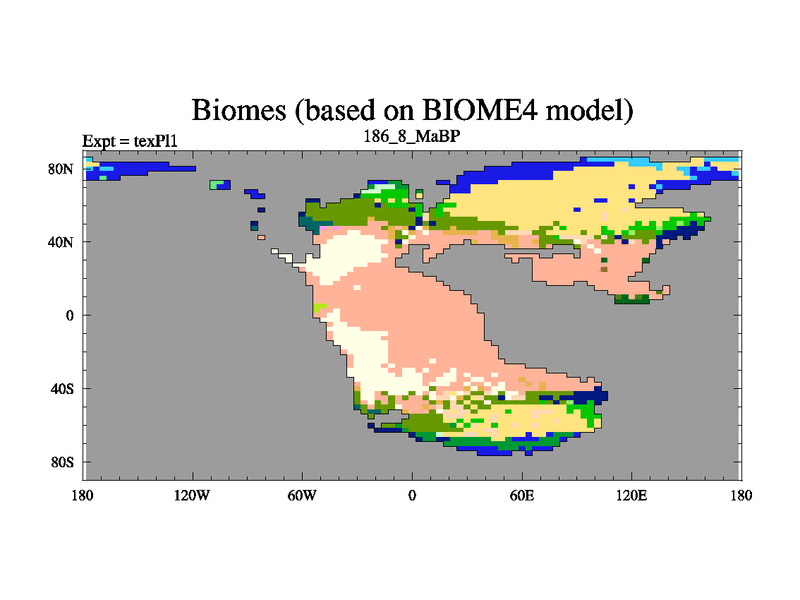 Biomes (based on BIOME4 model)

Expt = texPl1

186_8_MaBP

80N
40N
0
40S
80S

180
120W
60W
0
60E
120E
180